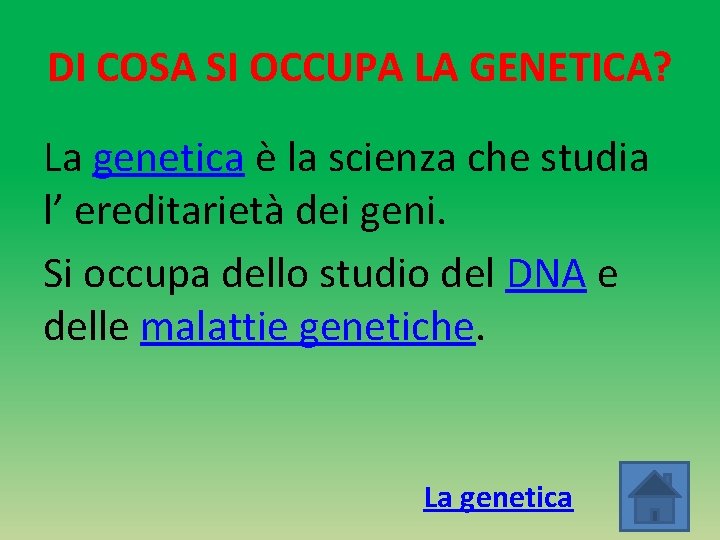 DI COSA SI OCCUPA LA GENETICA?

La genetica è la scienza che studia l’ ereditarietà dei geni.

Si occupa dello studio del DNA e delle malattie genetiche.

La genetica